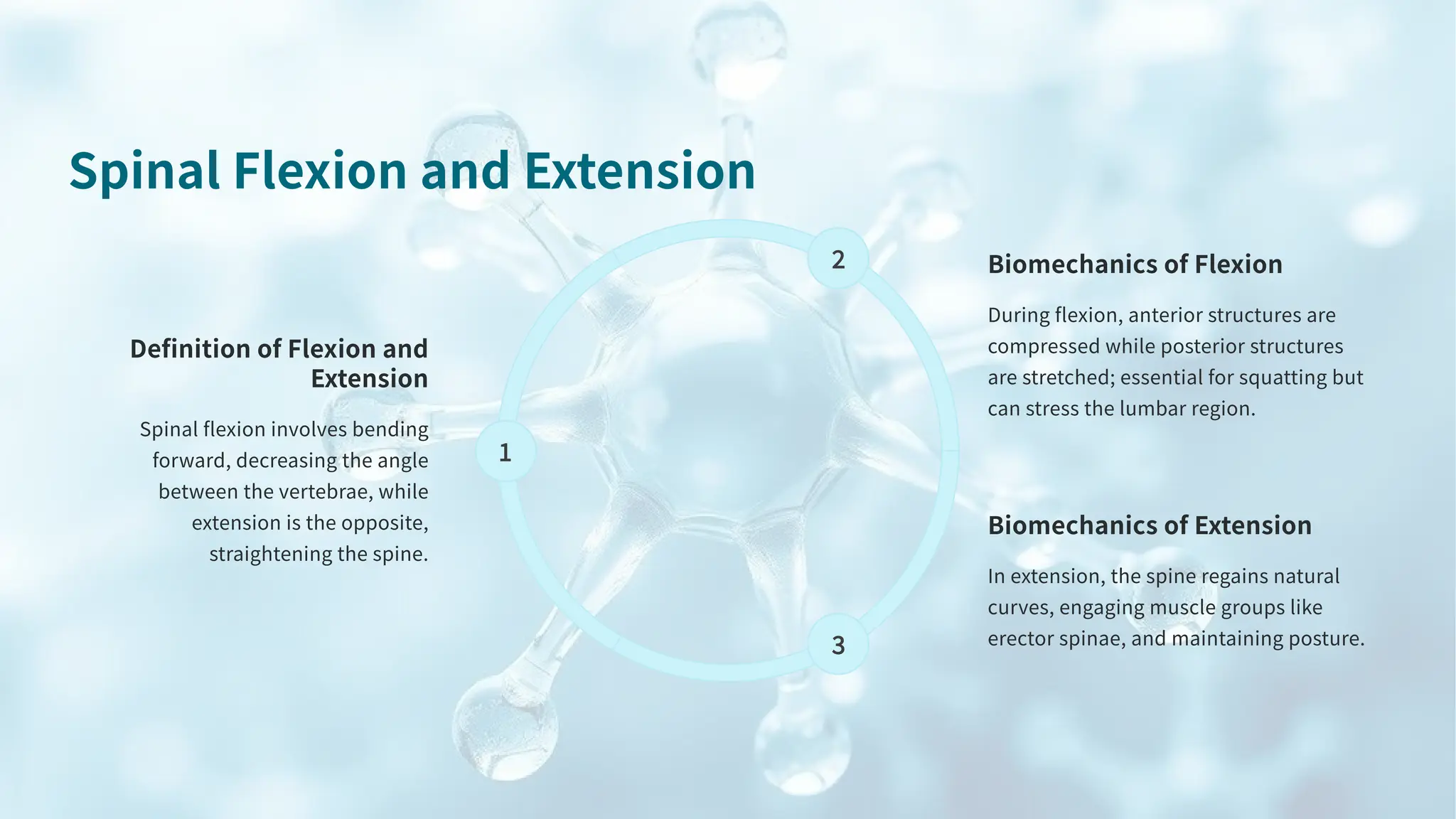 Spinal Flexion and Extension

1

Definition of Flexion and Extension

Spinal flexion involves bending forward, decreasing the angle between the vertebrae, while extension is the opposite, straightening the spine.

2

Biomechanics of Flexion

During flexion, anterior structures are compressed while posterior structures are stretched; essential for squatting but can stress the lumbar region.

3

Biomechanics of Extension

In extension, the spine regains natural curves, engaging muscle groups like erector spinae, and maintaining posture.